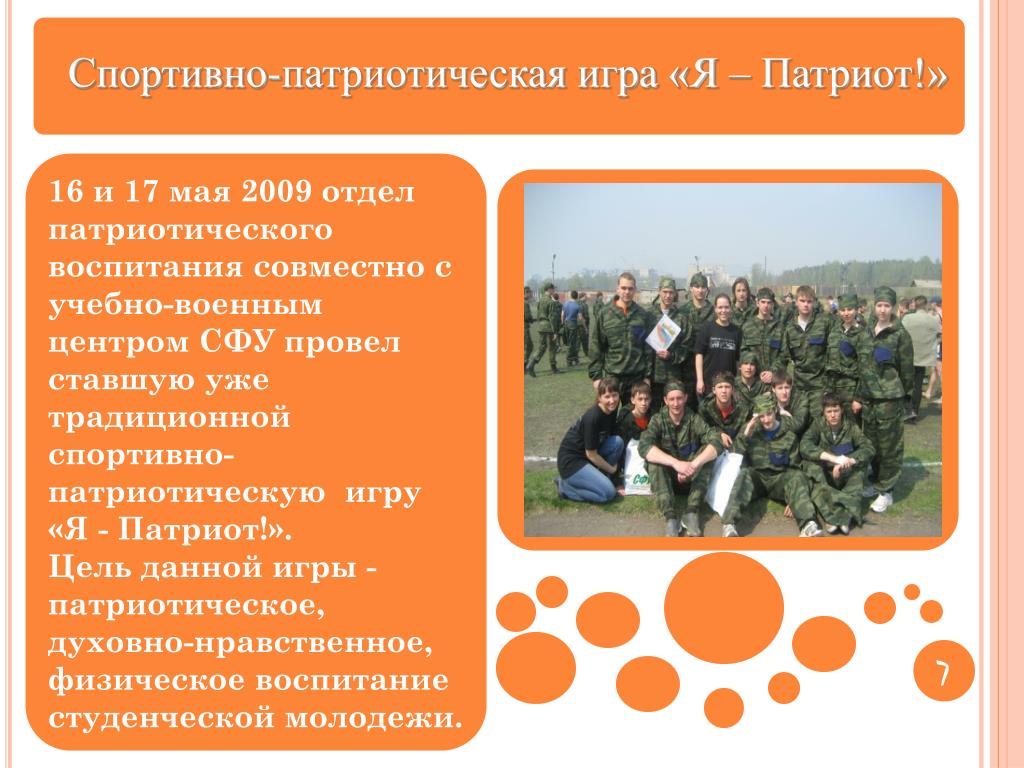 Спортивно-патриотическая игра «Я – Патриот!»

16 и 17 мая 2009 отдел патриотического воспитания совместно с учебно-военным центром СФУ провел ставшую уже традиционной спортивно-патриотическую игру «Я - Патриот!».
Цель данной игры - патриотическое, духовно-нравственное, физическое воспитание студенческой молодежи.

7